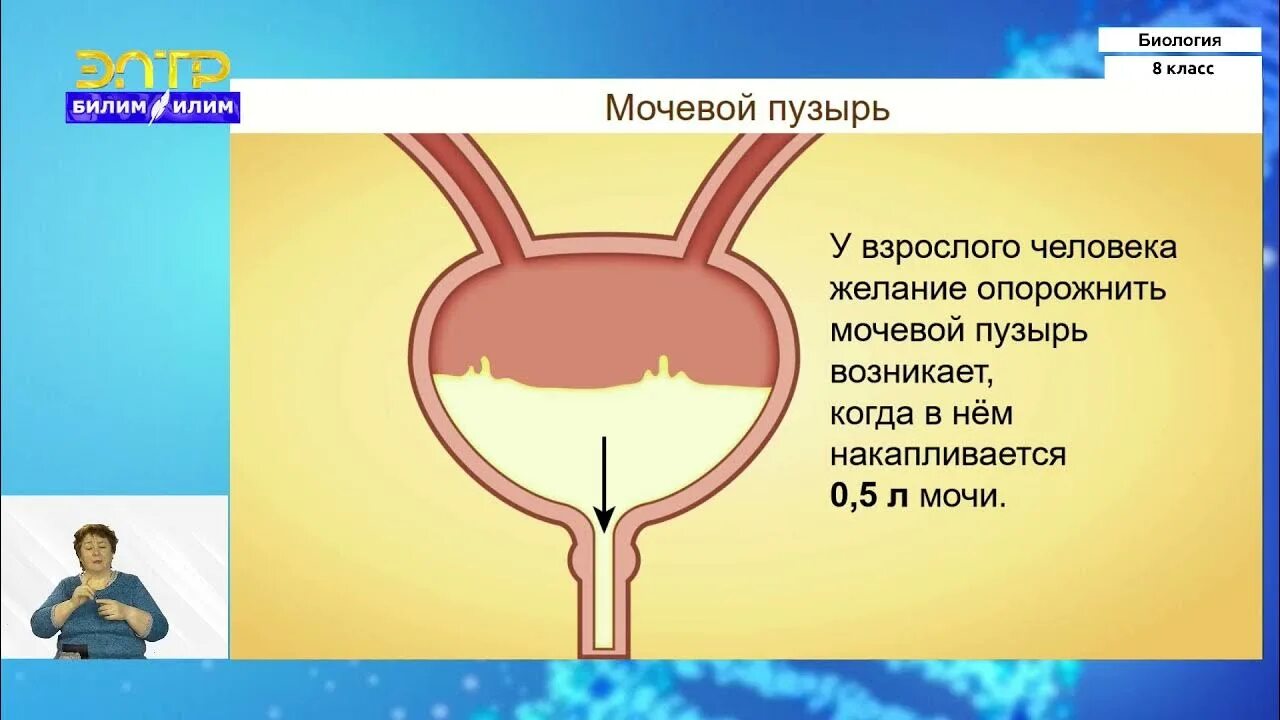 ЭЛТР
БИЛИМ ИЛИМ

Биология
8 класс

Мочевой пузырь

У взрослого человека желание опорожнить мочевой пузырь возникает, когда в нём накапливается 0,5 л мочи.